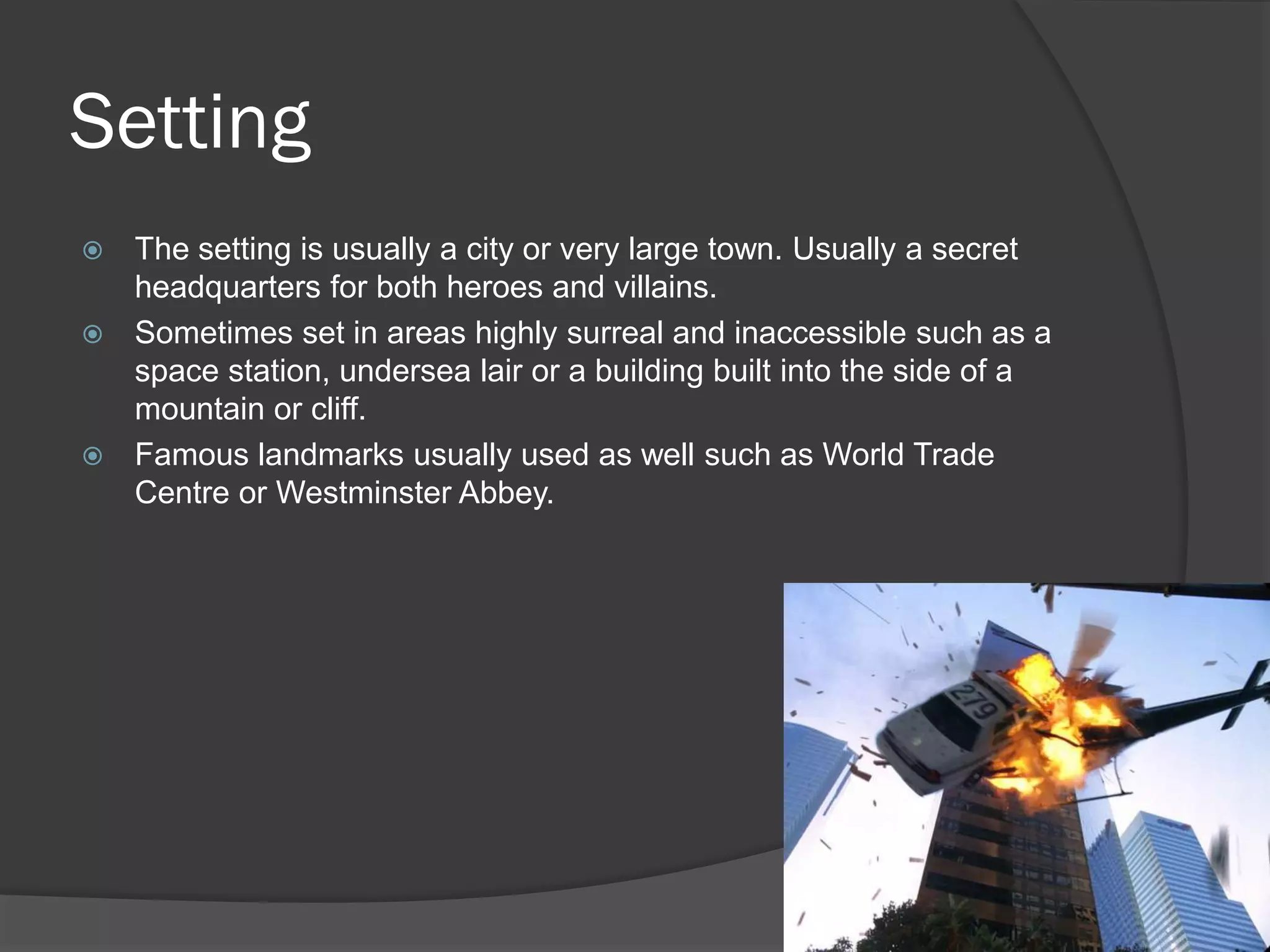 Setting

The setting is usually a city or very large town. Usually a secret headquarters for both heroes and villains.

Sometimes set in areas highly surreal and inaccessible such as a space station, undersea lair or a building built into the side of a mountain or cliff.

Famous landmarks usually used as well such as World Trade Centre or Westminster Abbey.

279